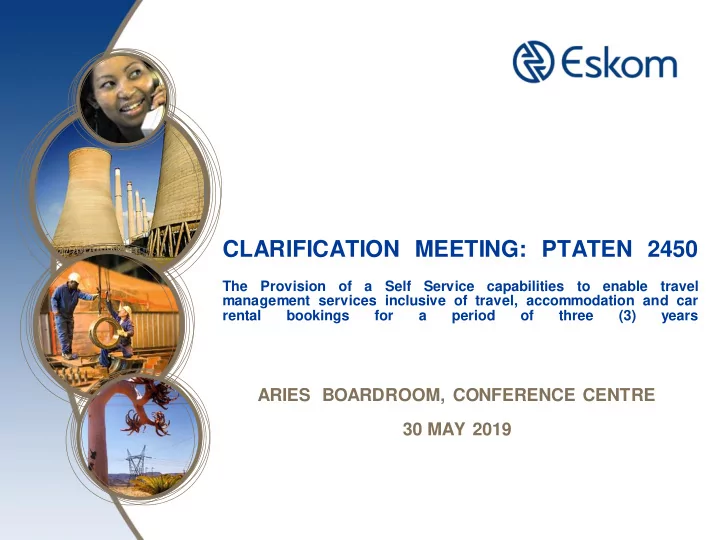 Eskom

CLARIFICATION MEETING: PTATEN 2450

The Provision of a Self Service capabilities to enable travel management services inclusive of travel, accommodation and car rental bookings for a period of three (3) years

ARIES BOARDROOM, CONFERENCE CENTRE

30 MAY 2019